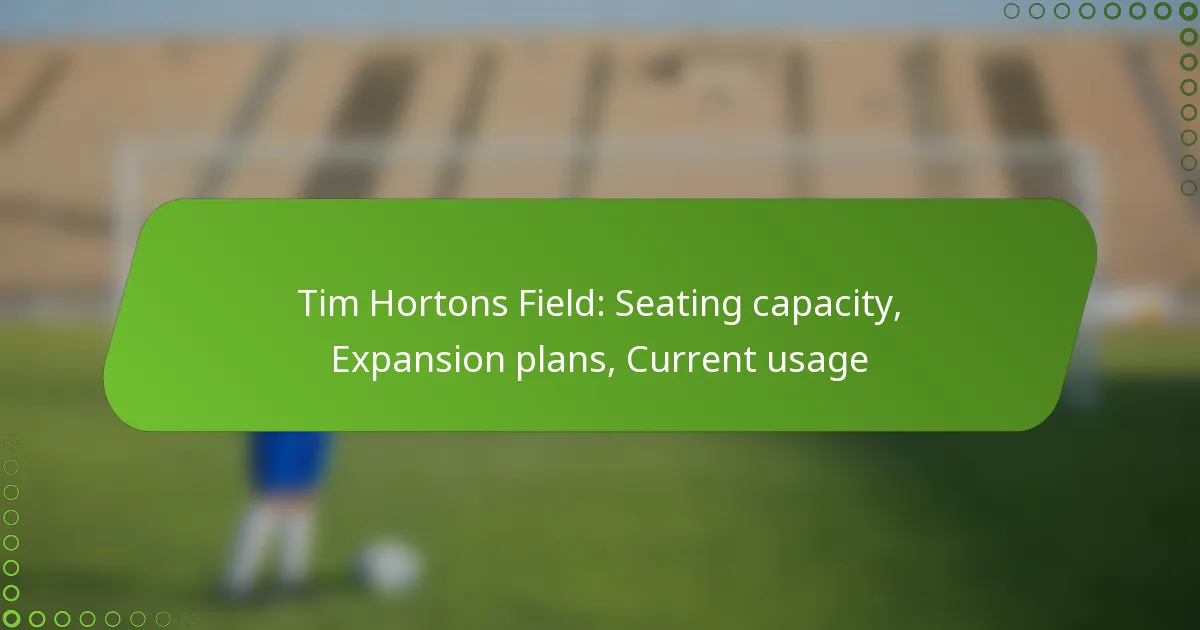 Tim Hortons Field: Seating capacity, Expansion plans, Current usage